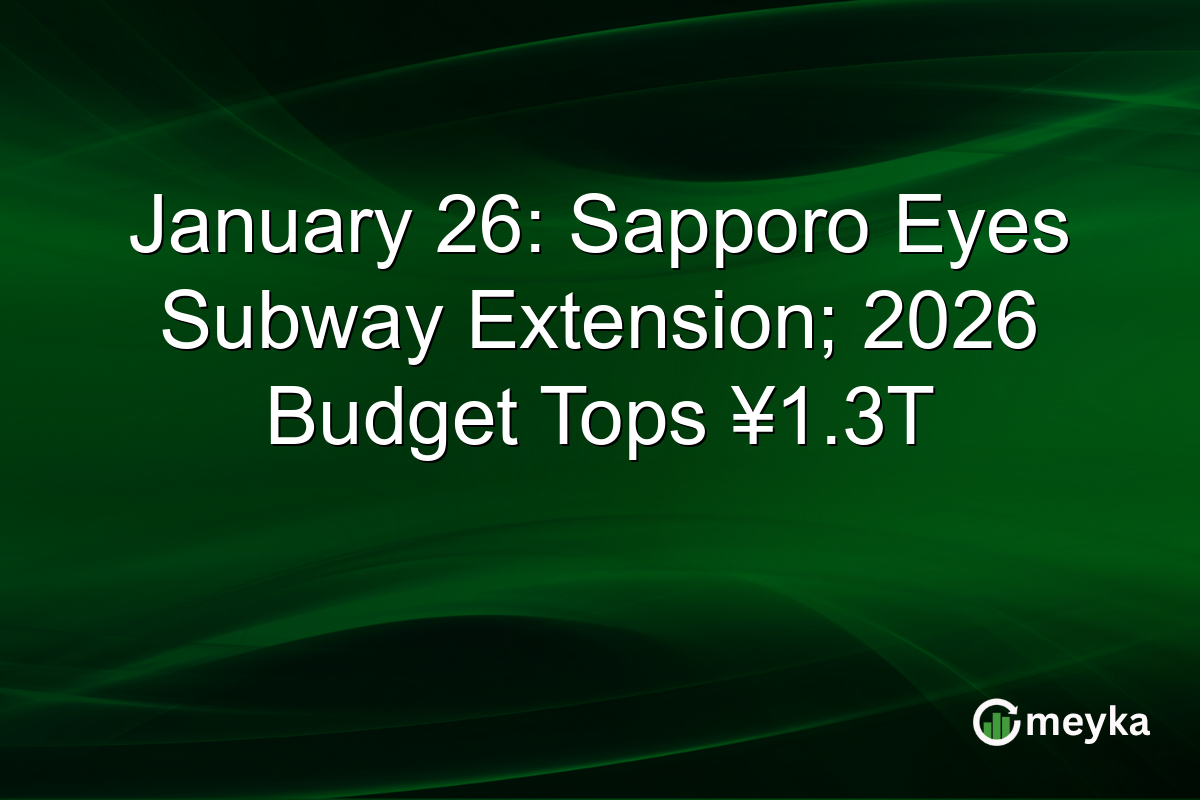 January 26: Sapporo Eyes Subway Extension; 2026 Budget Tops ¥1.3T

meyka